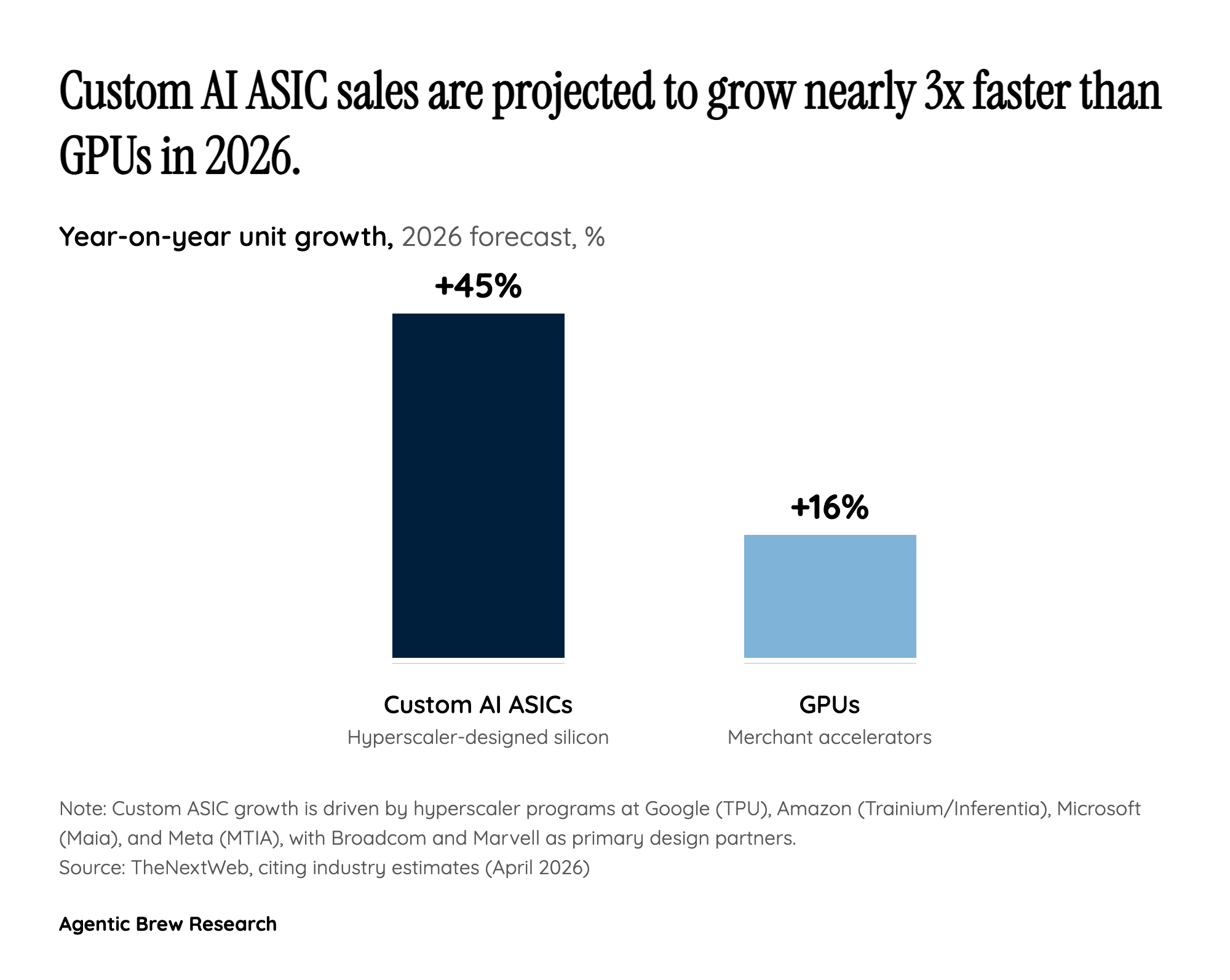 Custom AI ASIC sales are projected to grow nearly 3x faster than GPUs in 2026.

Year-on-year unit growth, 2026 forecast, %

+45%

+16%

Custom AI ASICs
Hyperscaler-designed silicon

GPUs
Merchant accelerators

Note: Custom ASIC growth is driven by hyperscaler programs at Google (TPU), Amazon (Trainium/Inferentia), Microsoft (Maia), and Meta (MTIA), with Broadcom and Marvell as primary design partners.
Source: TheNextWeb, citing industry estimates (April 2026)

Agentic Brew Research